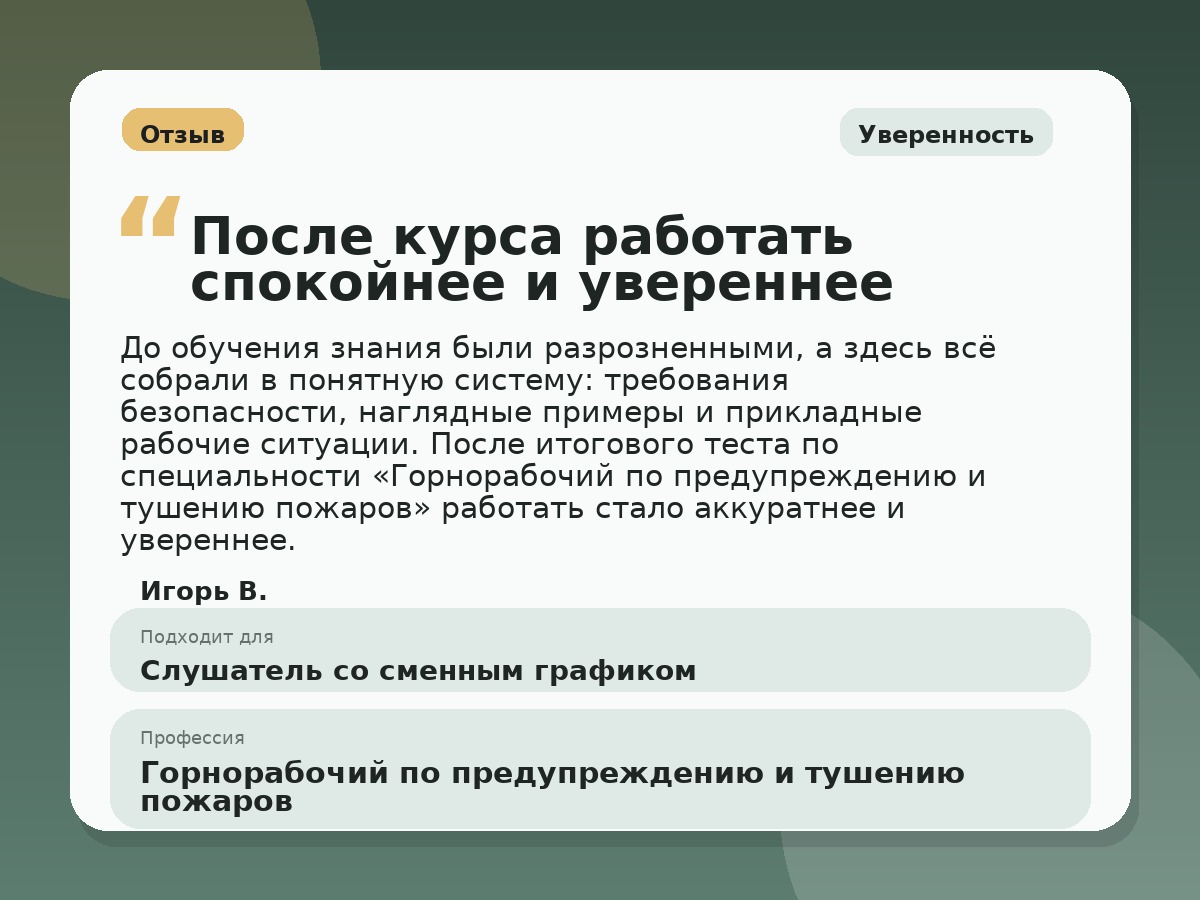 Отзыв

Уверенность

“ После курса работать спокойнее и увереннее

До обучения знания были разрозненными, а здесь всё собрали в понятную систему: требования безопасности, наглядные примеры и прикладные рабочие ситуации. После итогового теста по специальности «Горнорабочий по предупреждению и тушению пожаров» работать стало аккуратнее и увереннее.

Игорь В.

Подходит для

Слушатель со сменным графиком

Профессия

Горнорабочий по предупреждению и тушению пожаров